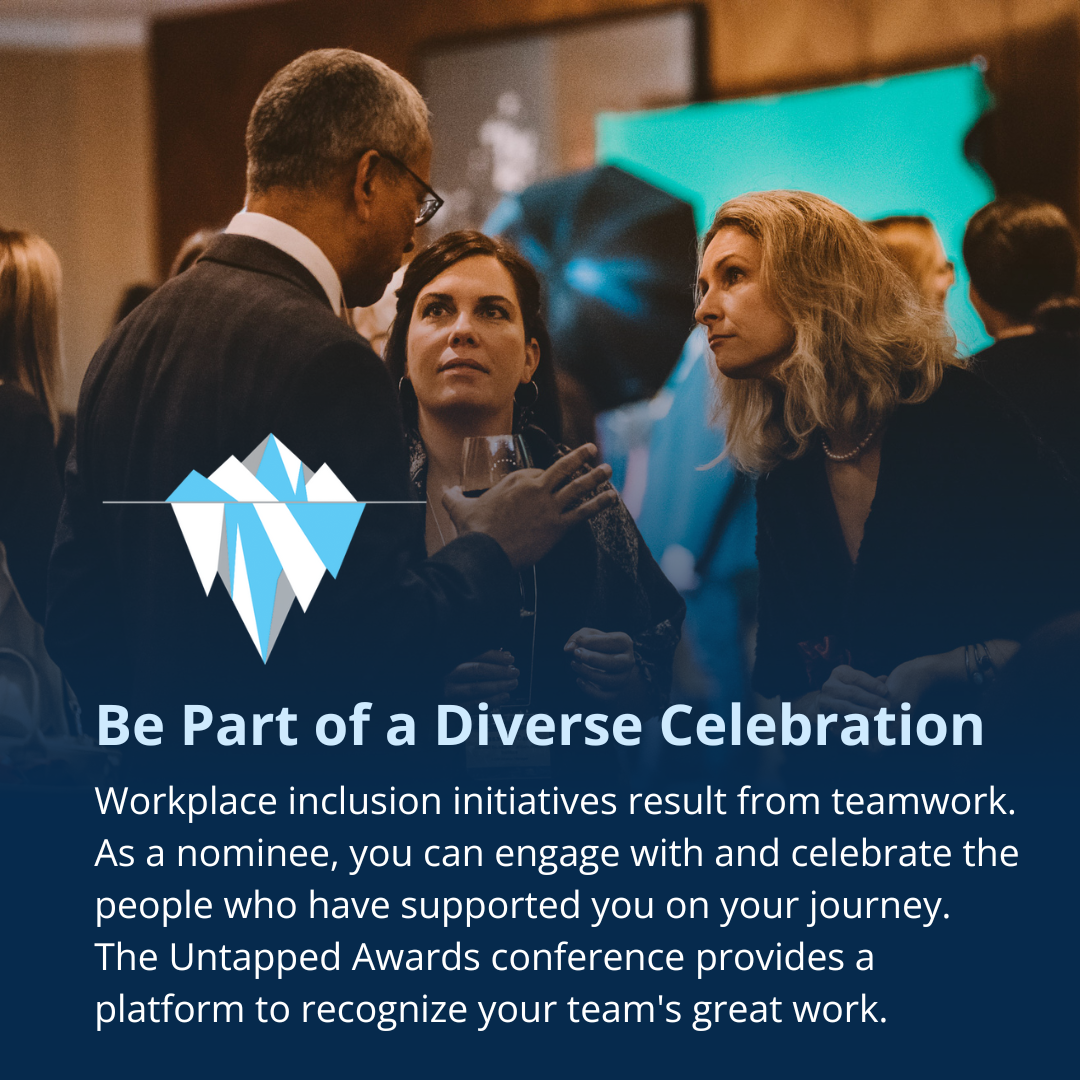 Be Part of a Diverse Celebration

Workplace inclusion initiatives result from teamwork. As a nominee, you can engage with and celebrate the people who have supported you on your journey. The Untapped Awards conference provides a platform to recognize your team's great work.